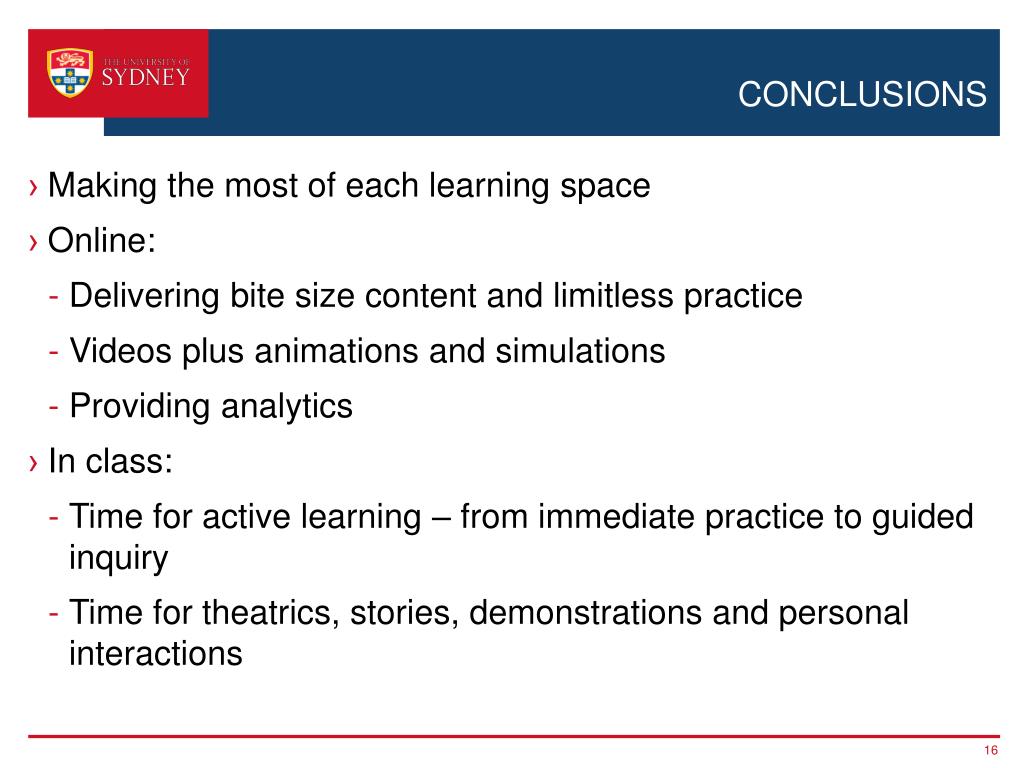 THE UNIVERSITY OF SYDNEY

CONCLUSIONS

› Making the most of each learning space

› Online:

- Delivering bite size content and limitless practice

- Videos plus animations and simulations

- Providing analytics

› In class:

- Time for active learning – from immediate practice to guided inquiry

- Time for theatrics, stories, demonstrations and personal interactions

16